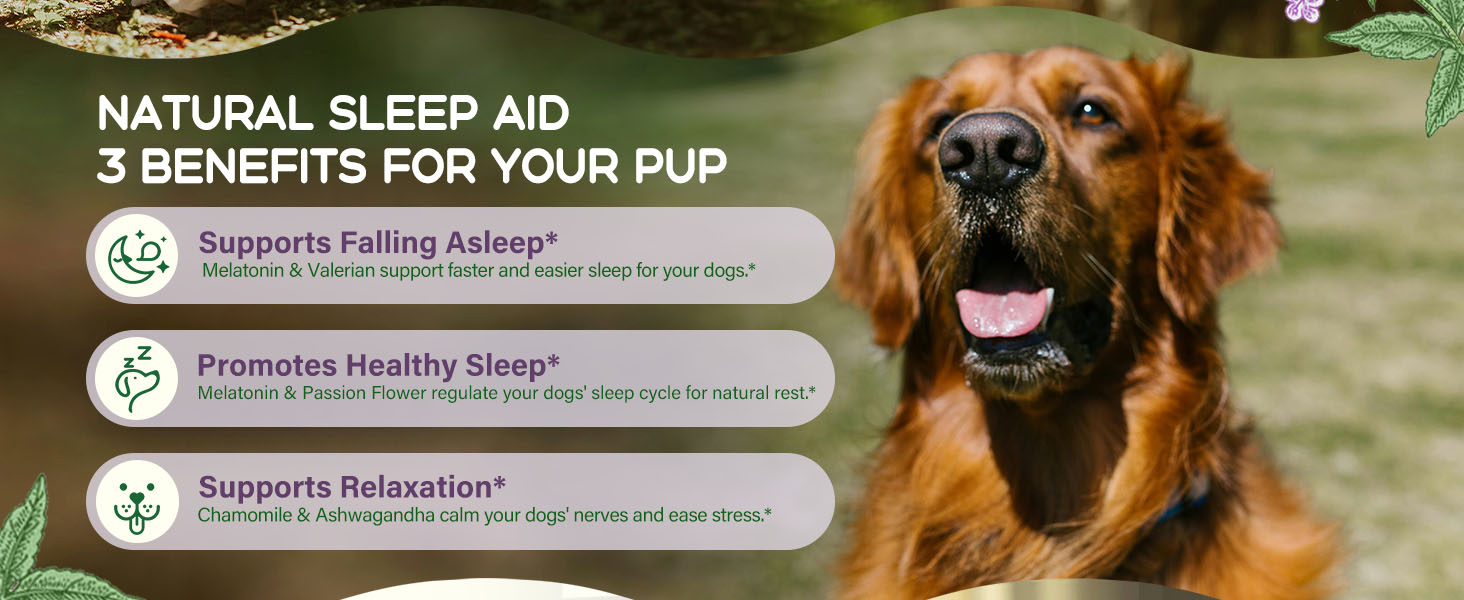 NATURAL SLEEP AID
3 BENEFITS FOR YOUR PUP

Supports Falling Asleep*
Melatonin & Valerian support faster and easier sleep for your dogs.*

Promotes Healthy Sleep*
Melatonin & Passion Flower regulate your dogs' sleep cycle for natural rest.*

Supports Relaxation*
Chamomile & Ashwagandha calm your dogs' nerves and ease stress.*